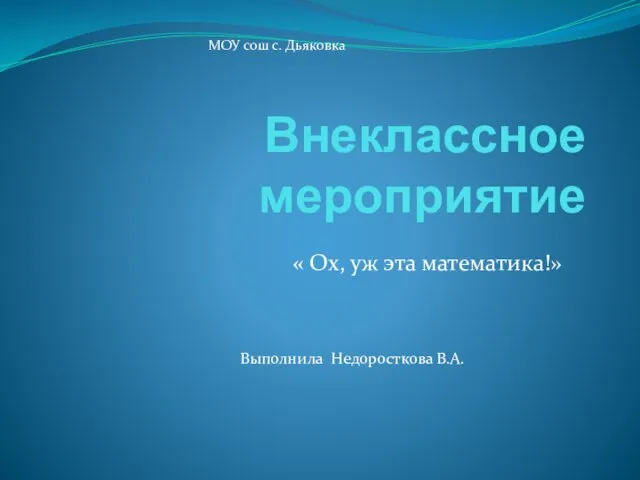 МОУ сош с. Дьяковка

Внеклассное мероприятие

« Ох, уж эта математика!»

Выполнила Недоросткова В.А.